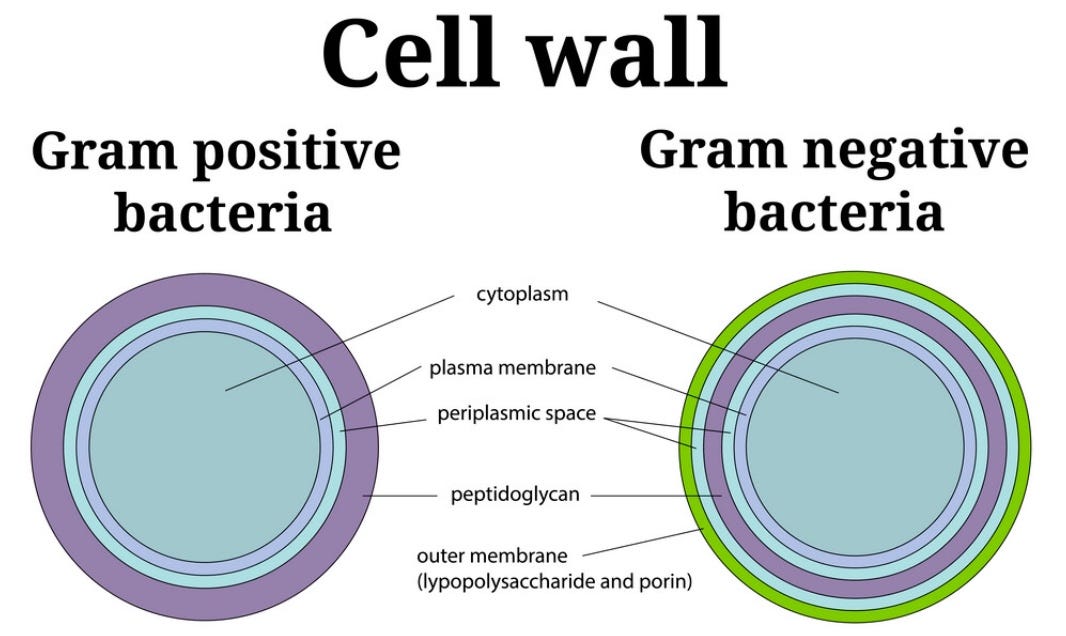 Cell wall

Gram positive bacteria

Gram negative bacteria

cytoplasm

plasma membrane

periplasmic space

peptidoglycan

outer membrane (lypopolysaccharide and porin)